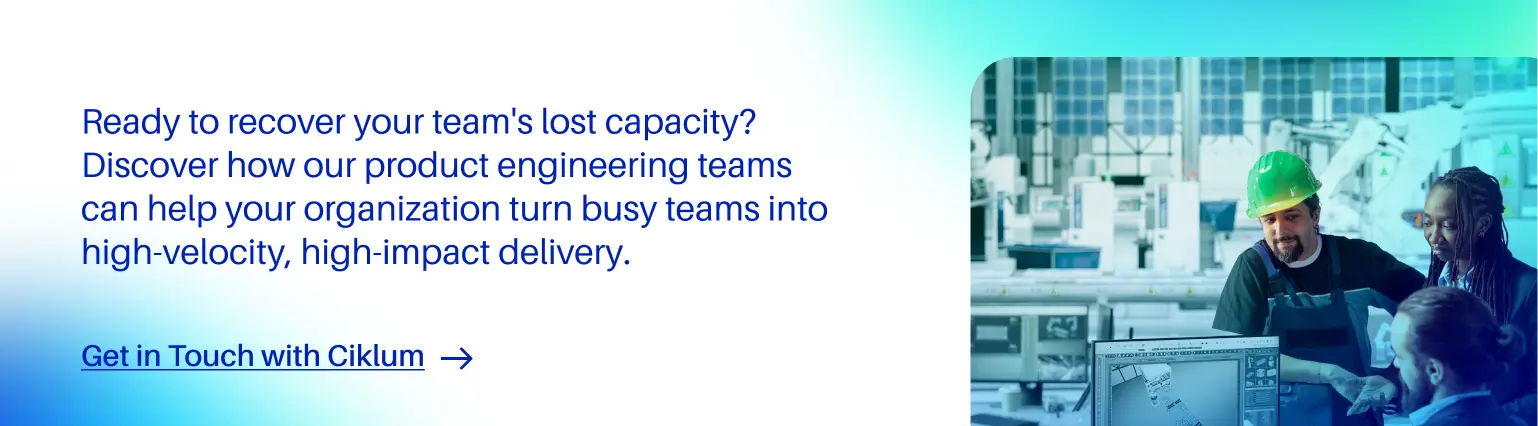 Ready to recover your team's lost capacity? Discover how our product engineering teams can help your organization turn busy teams into high-velocity, high-impact delivery.

Get in Touch with Ciklum →